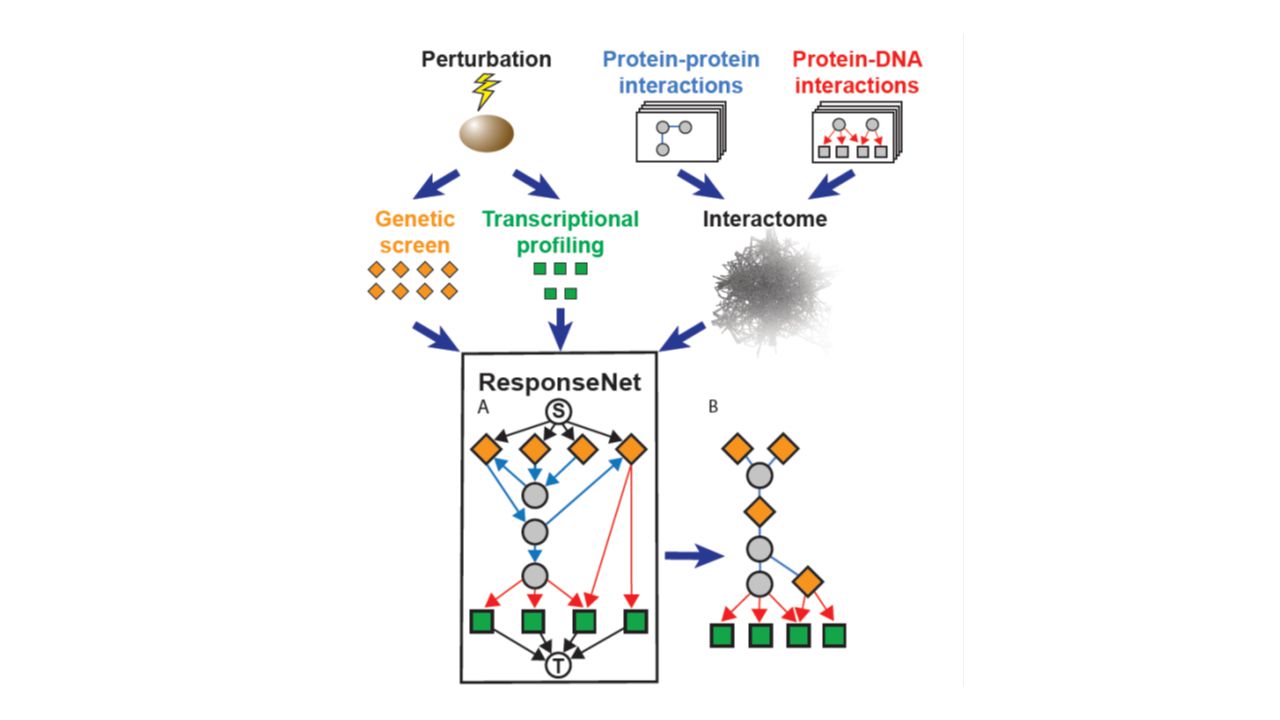 Perturbation

Protein-protein interactions

Protein-DNA interactions

Genetic screen

Transcriptional profiling

Interactome

ResponseNet

A

S

T

B